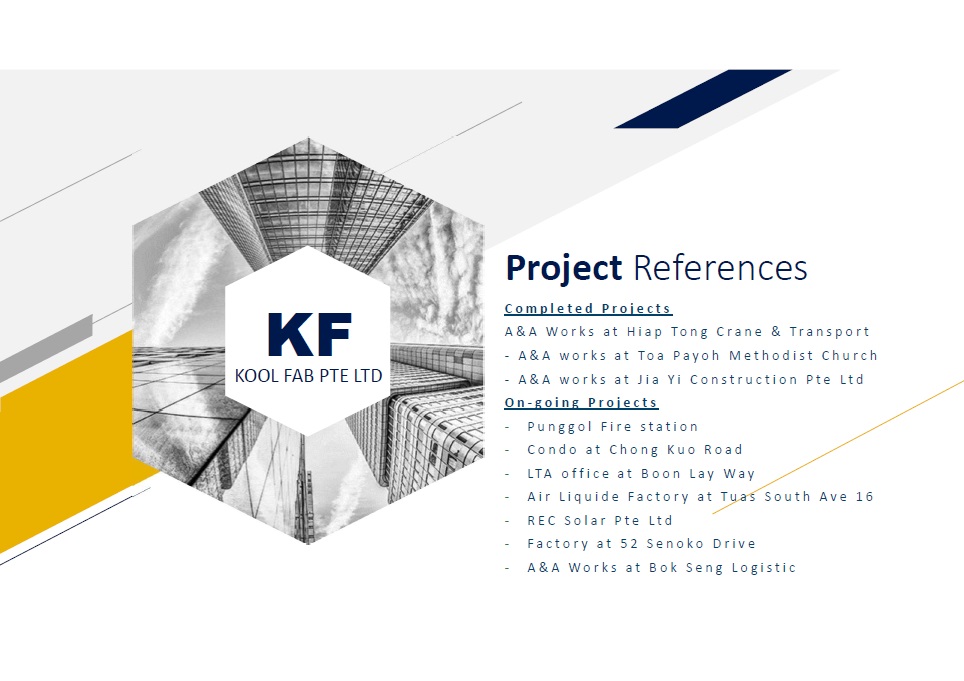 KF
KOOL FAB PTE LTD

Project References

Completed Projects

A&A Works at Hiap Tong Crane & Transport

- A&A works at Toa Payoh Methodist Church

- A&A works at Jia Yi Construction Pte Ltd

On-going Projects

- Punggol Fire station

- Condo at Chong Kuo Road

- LTA office at Boon Lay Way

- Air Liquide Factory at Tuas South Ave 16

- REC Solar Pte Ltd

- Factory at 52 Senoko Drive

- A&A Works at Bok Seng Logistic